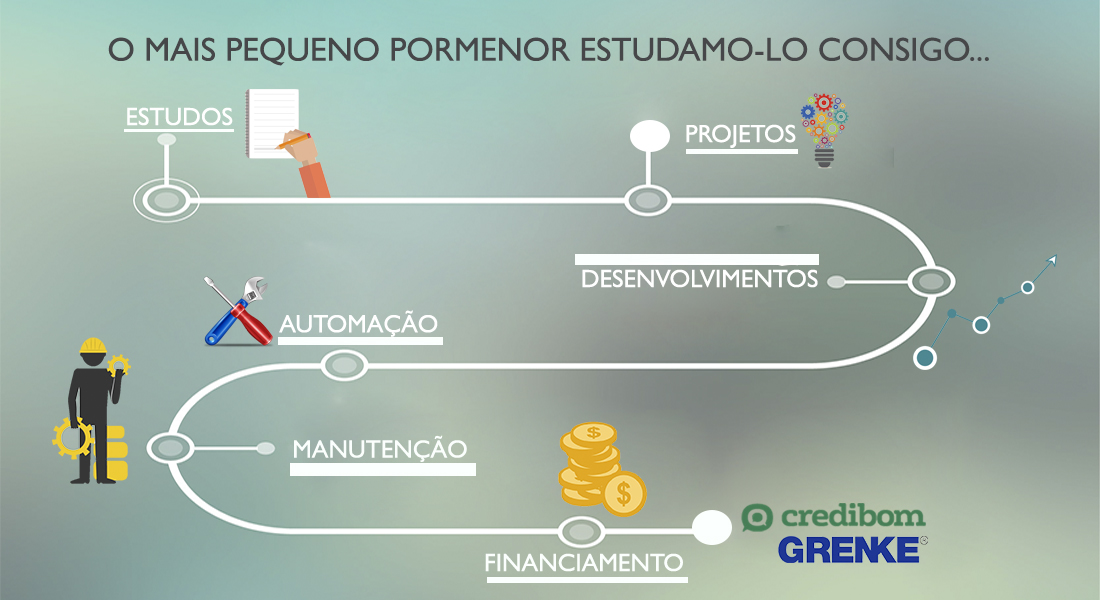 O MAIS PEQUENO PORMENOR ESTUDAMO-LO CONSIGO...

ESTUDOS

PROJETOS

DESENVOLVIMENTOS

AUTOMAÇÃO

MANUTENÇÃO

$

$

FINANCIAMENTO

credibom

GRENKE